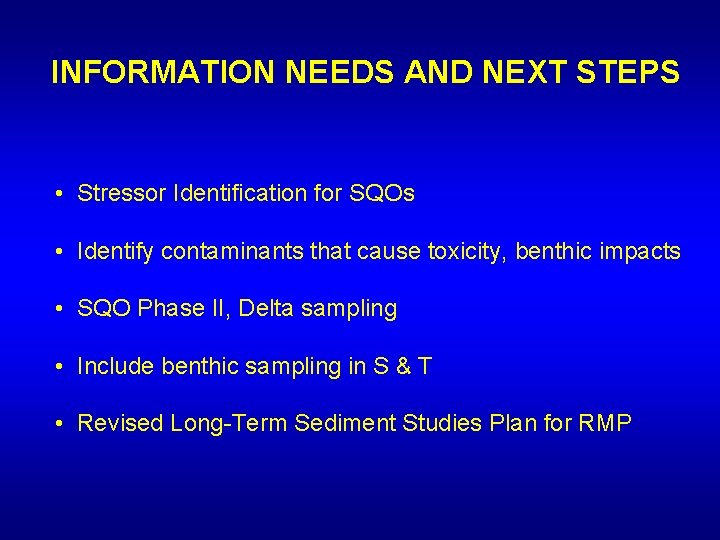 INFORMATION NEEDS AND NEXT STEPS

• Stressor Identification for SQOs

• Identify contaminants that cause toxicity, benthic impacts

• SQO Phase II, Delta sampling

• Include benthic sampling in S & T

• Revised Long-Term Sediment Studies Plan for RMP